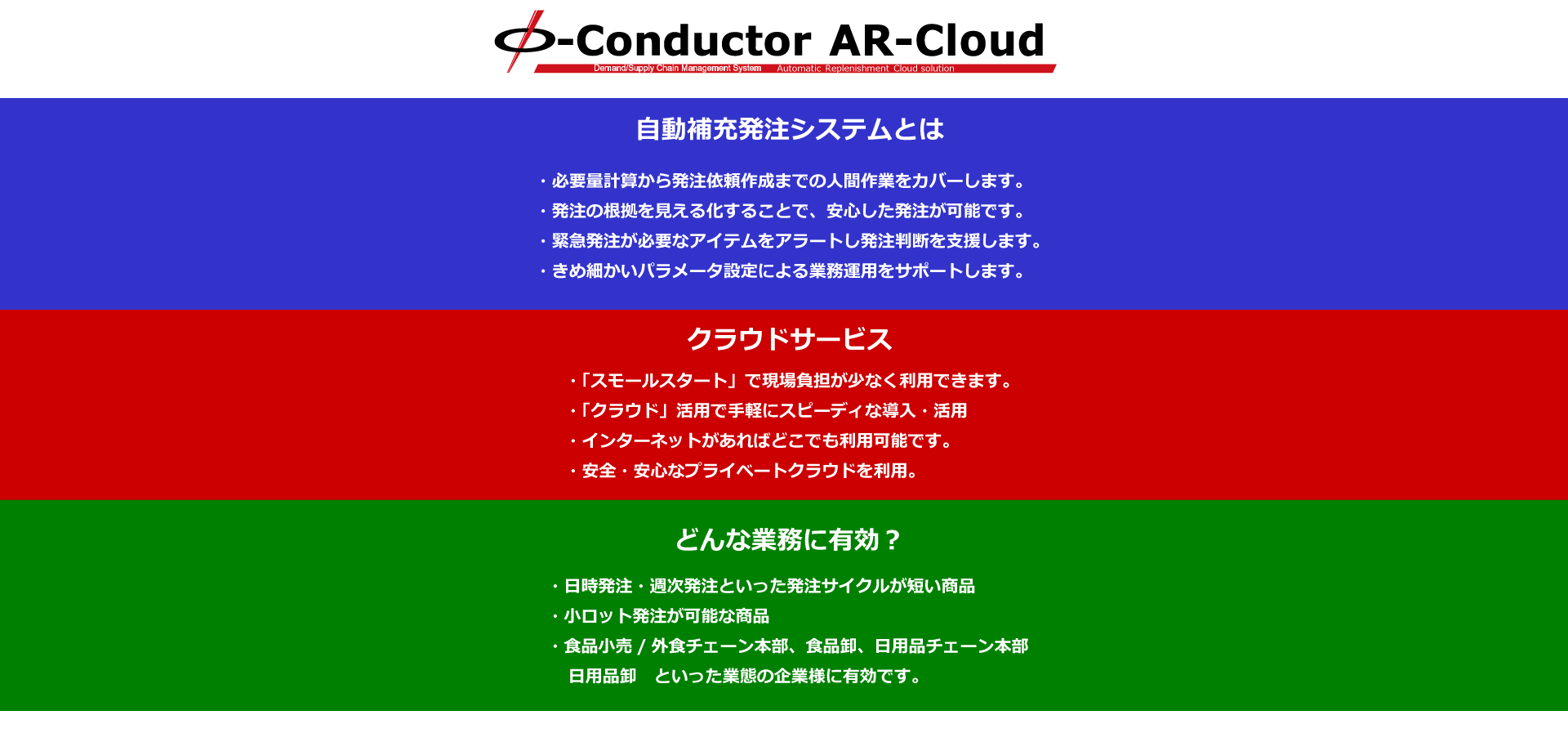 ϕ-Conductor AR-Cloud
Demand/Supply Chain Management System Automatic Replenishment Cloud solution

自動補充発注システムとは

・必要量計算から発注依頼作成までの人間作業をカバーします。
・発注の根拠を見える化することで、安心した発注が可能です。
・緊急発注が必要なアイテムをアラートし発注判断を支援します。
・きめ細かいパラメータ設定による業務運用をサポートします。

クラウドサービス

・「スモールスタート」で現場負担が少なく利用できます。
・「クラウド」活用で手軽にスピーディな導入・活用
・インターネットがあればどこでも利用可能です。
・安全・安心なプライベートクラウドを利用。

どんな業務に有効？

・日時発注・週次発注といった発注サイクルが短い商品
・小ロット発注が可能な商品
・食品小売 / 外食チェーン本部、食品卸、日用品チェーン本部
日用品卸　といった業態の企業様に有効です。